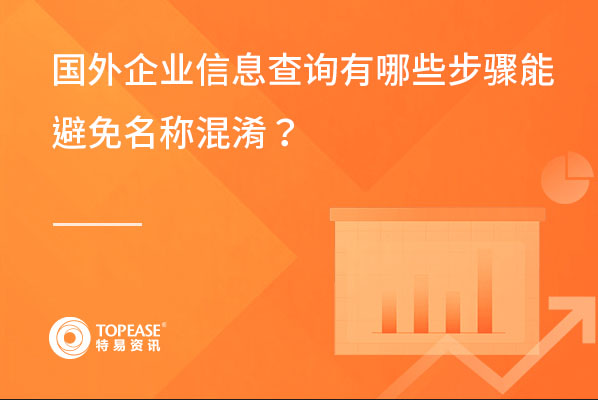 国外企业信息查询有哪些步骤能避免名称混淆？

TOPEASE®
特易资讯